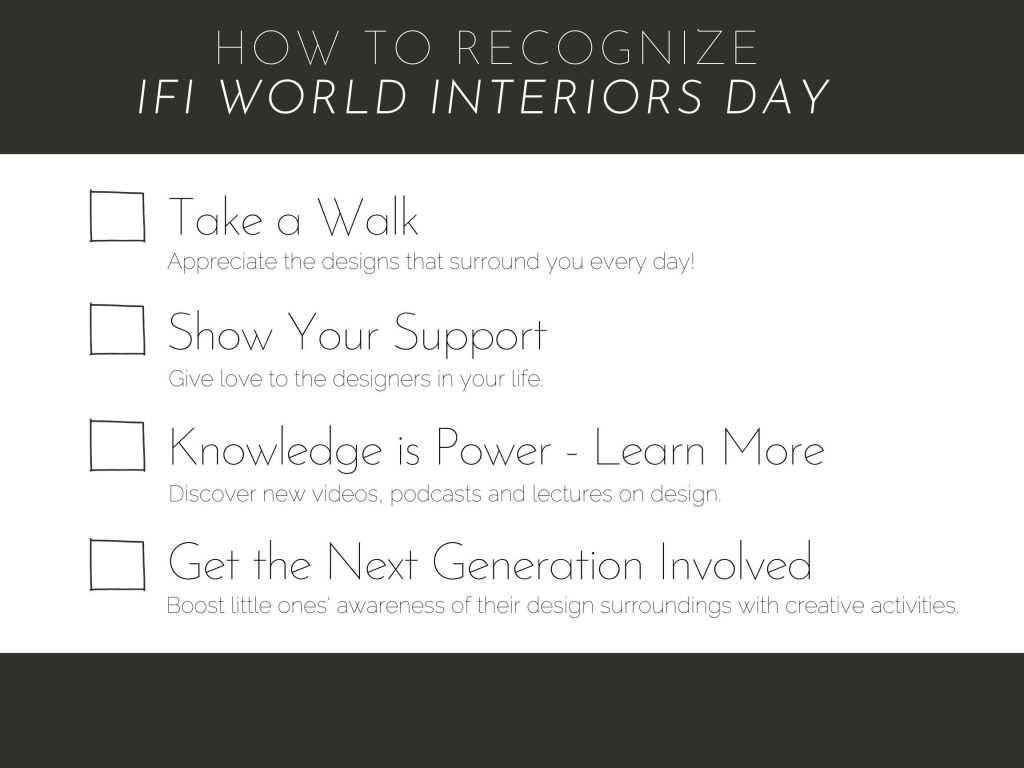 HOW TO RECOGNIZE
IFI WORLD INTERIORS DAY

Take a Walk
Appreciate the designs that surround you every day!

Show Your Support
Give love to the designers in your life.

Knowledge is Power - Learn More
Discover new videos, podcasts and lectures on design.

Get the Next Generation Involved
Boost little ones' awareness of their design surroundings with creative activities.